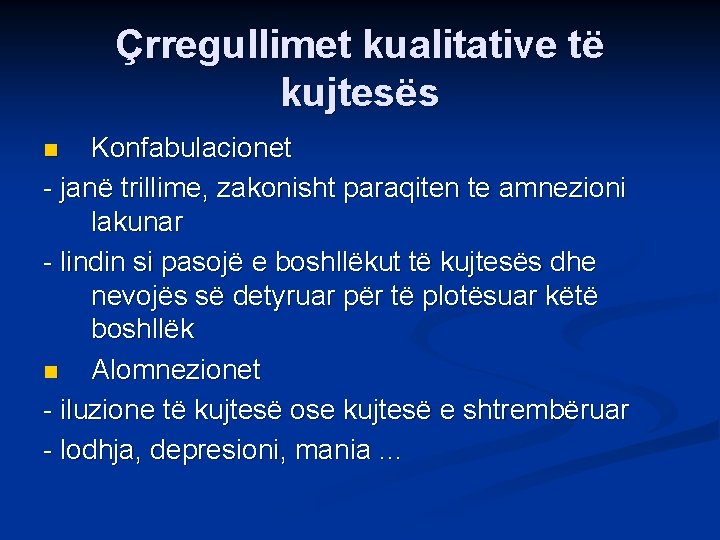 Çrregullimet kualitative të kujtesës

Konfabulacionet

- janë trillime, zakonisht paraqiten te amnezioni lakunar

- lindin si pasojë e boshllëkut të kujtesës dhe nevojës së detyruar për të plotësuar këtë boshllëk

Alomnezionet

- iluzione të kujtesë ose kujtesë e shtrembëruar

- lodhja, depresioni, mania ...